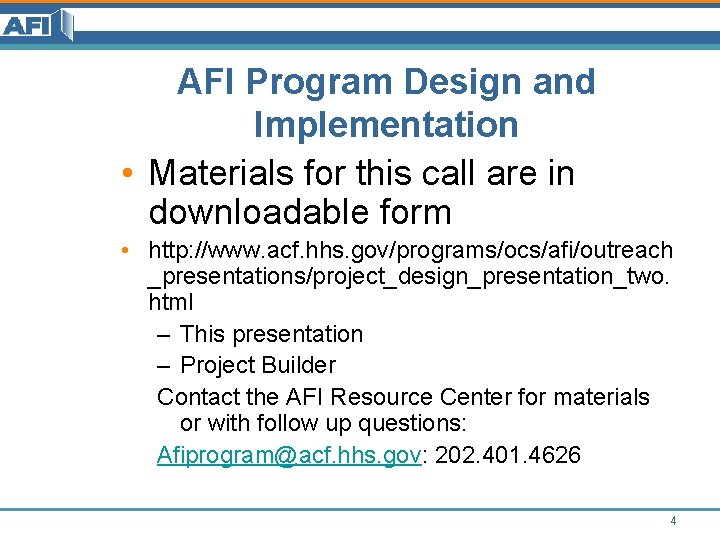 AFI

AFI Program Design and Implementation

• Materials for this call are in downloadable form

• http://www.acf.hhs.gov/programs/ocs/afi/outreach_presentations/project_design_presentation_two.html

– This presentation

– Project Builder

Contact the AFI Resource Center for materials or with follow up questions:

Afiprogram@acf.hhs.gov: 202.401.4626

4